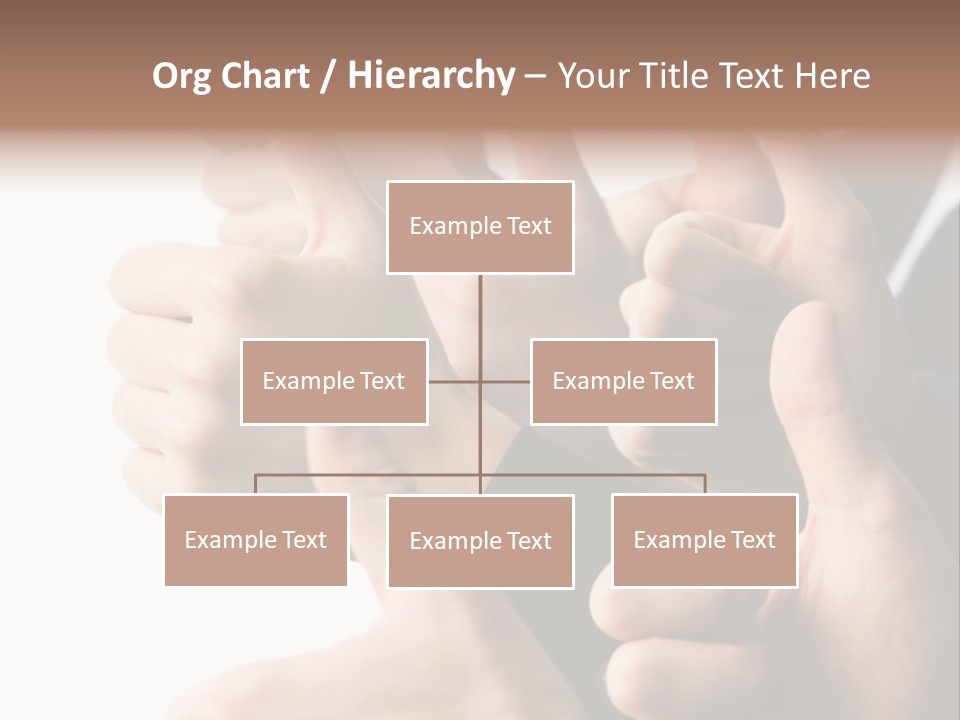 Org Chart / Hierarchy – Your Title Text Here

Example Text

Example Text

Example Text

Example Text

Example Text

Example Text